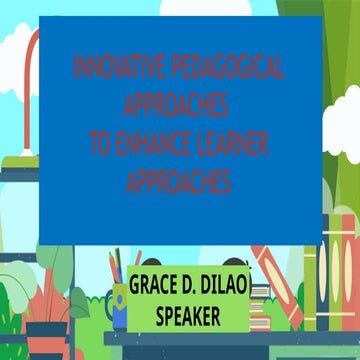 INNOVATIVE PEDAGOGICAL APPROACHES TO ENHANCE LEARNER APPROACHES

GRACE D. DILAO
SPEAKER